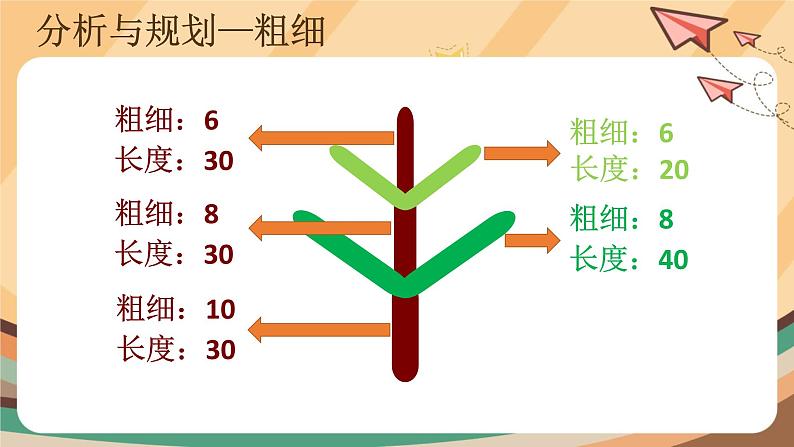 分析与规划—粗细

粗细：6
长度：30

粗细：8
长度：30

粗细：10
长度：30

粗细：6
长度：20

粗细：8
长度：40